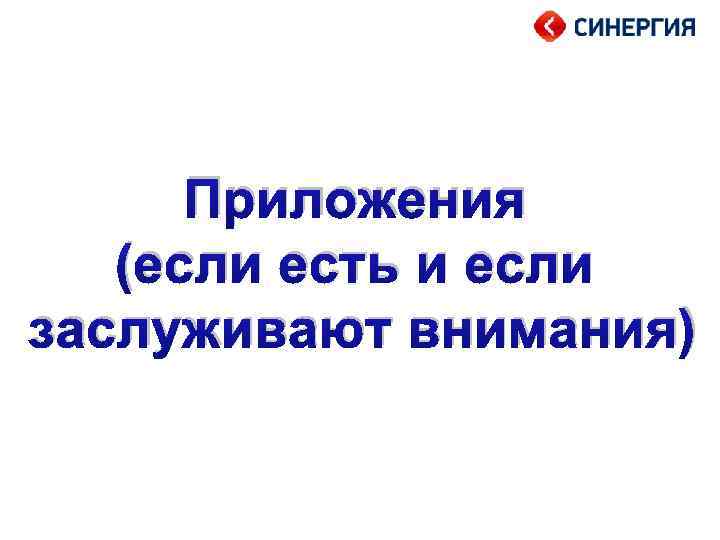 СИНЕРГИЯ

Приложения (если есть и если заслуживают внимания)